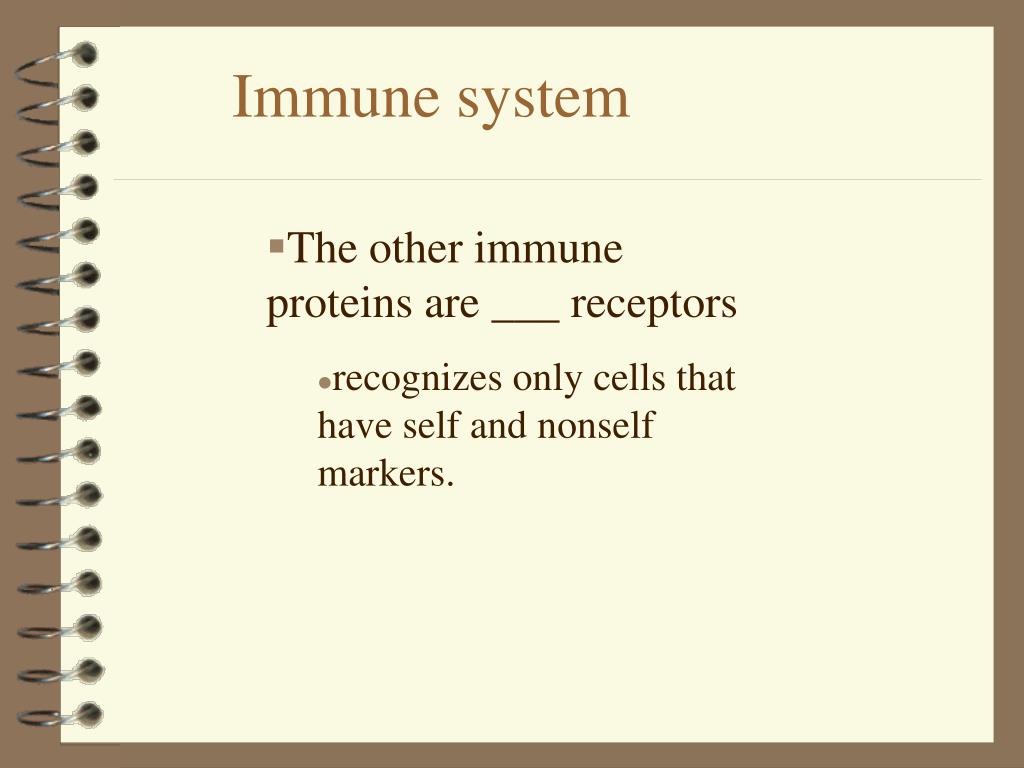 Immune system

▪The other immune proteins are ___ receptors

•recognizes only cells that have self and nonself markers.